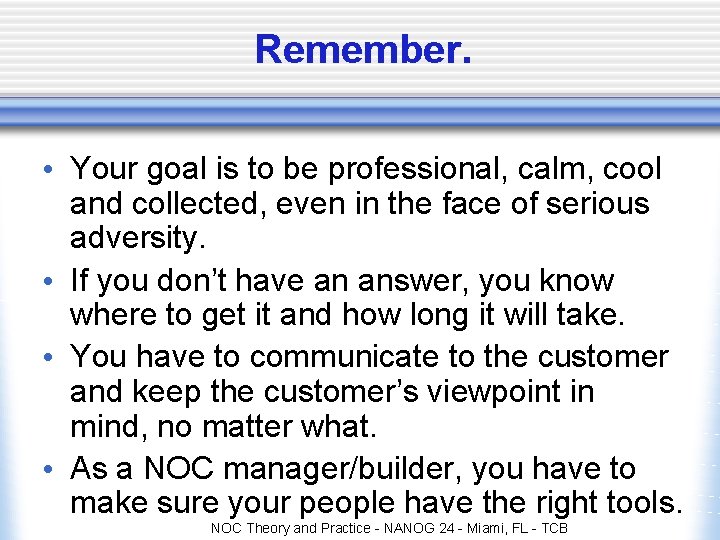 Remember.

• Your goal is to be professional, calm, cool and collected, even in the face of serious adversity.
• If you don't have an answer, you know where to get it and how long it will take.
• You have to communicate to the customer and keep the customer's viewpoint in mind, no matter what.
• As a NOC manager/builder, you have to make sure your people have the right tools.

NOC Theory and Practice - NANOG 24 - Miami, FL - TCB